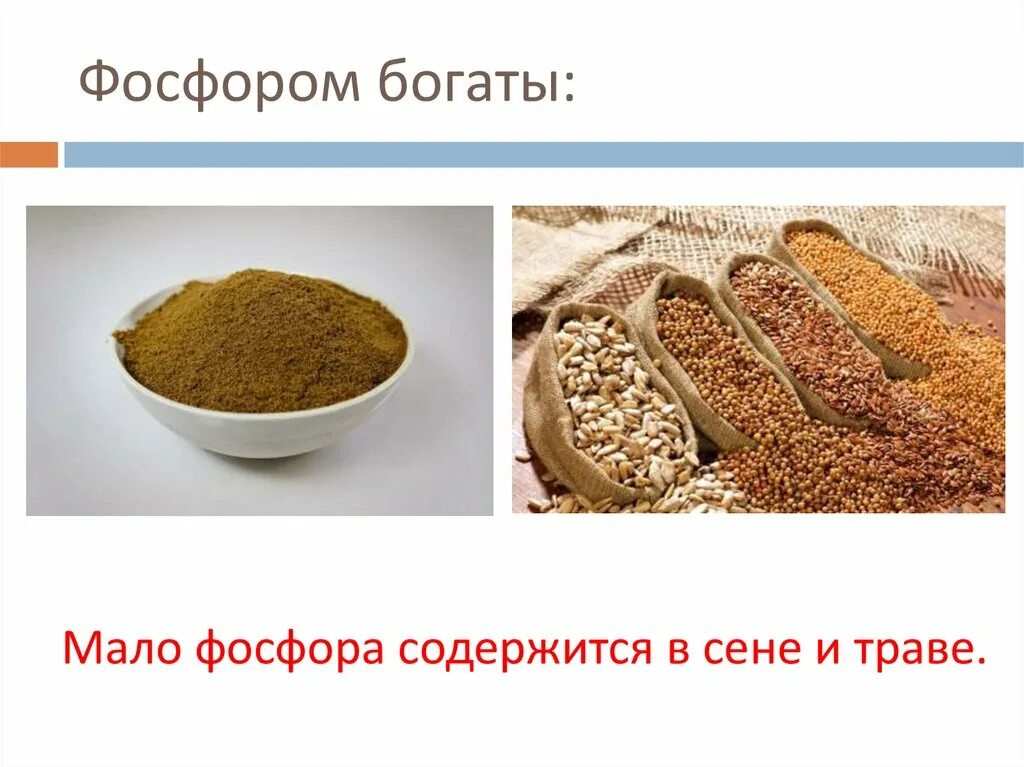 Фосфором богаты:

Мало фосфора содержится в сене и траве.